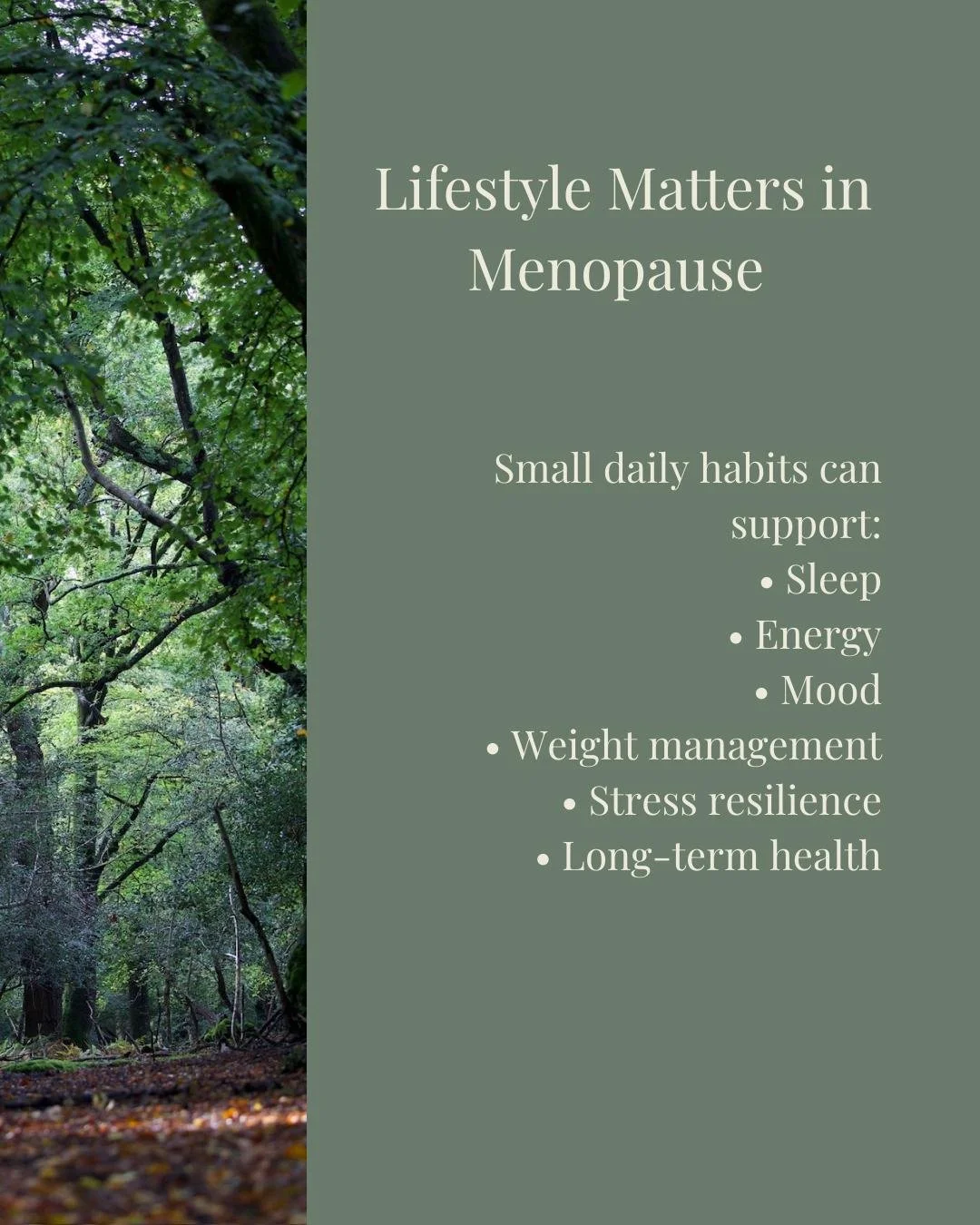 Lifestyle Matters in Menopause

Small daily habits can support:
• Sleep
• Energy
• Mood
• Weight management
• Stress resilience
• Long-term health